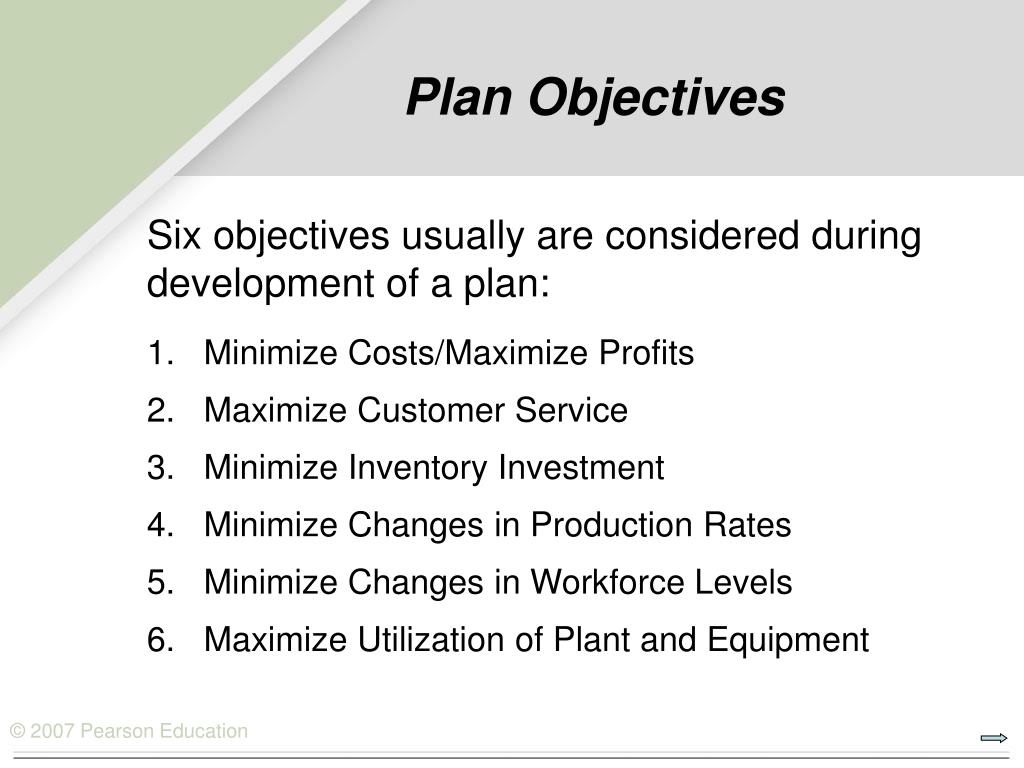 Plan Objectives

Six objectives usually are considered during development of a plan:

1. Minimize Costs/Maximize Profits
2. Maximize Customer Service
3. Minimize Inventory Investment
4. Minimize Changes in Production Rates
5. Minimize Changes in Workforce Levels
6. Maximize Utilization of Plant and Equipment

© 2007 Pearson Education